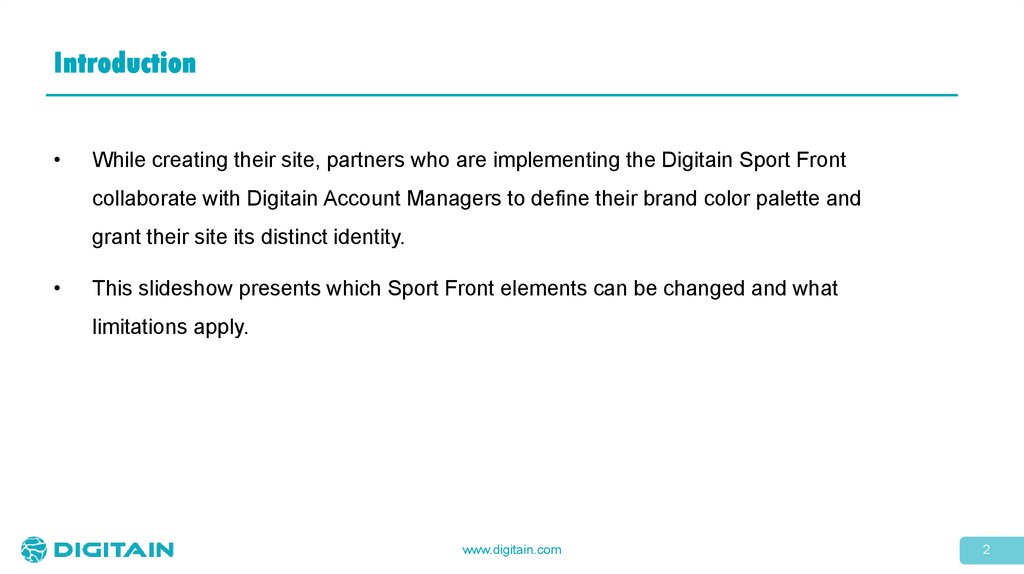 Introduction

• While creating their site, partners who are implementing the Digitain Sport Front collaborate with Digitain Account Managers to define their brand color palette and grant their site its distinct identity.

• This slideshow presents which Sport Front elements can be changed and what limitations apply.

DIGITAIN

www.digitain.com

2